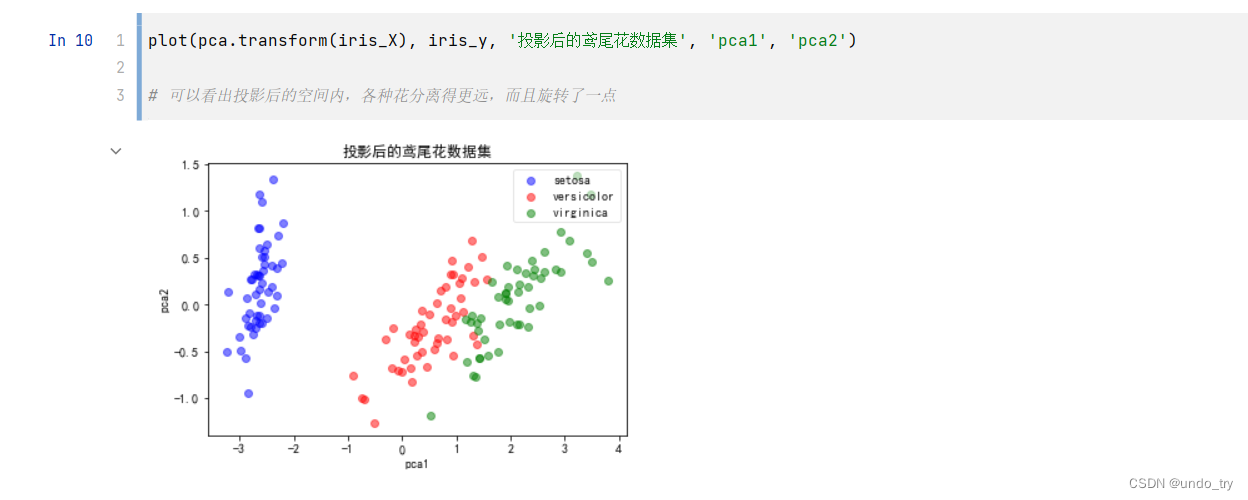 In 10
1 plot(pca.transform(iris_X), iris_y, '投影后的鸢尾花数据集', 'pca1', 'pca2')
2
3 # 可以看出投影后的空间内，各种花分离得更远，而且旋转了一点

投影后的鸢尾花数据集

setosa
versicolor
virginica

1.5
1.0
0.5
0.0
−0.5
−1.0

pca2

−3 −2 −1 0 1 2 3 4

pca1

CSDN @undo_try